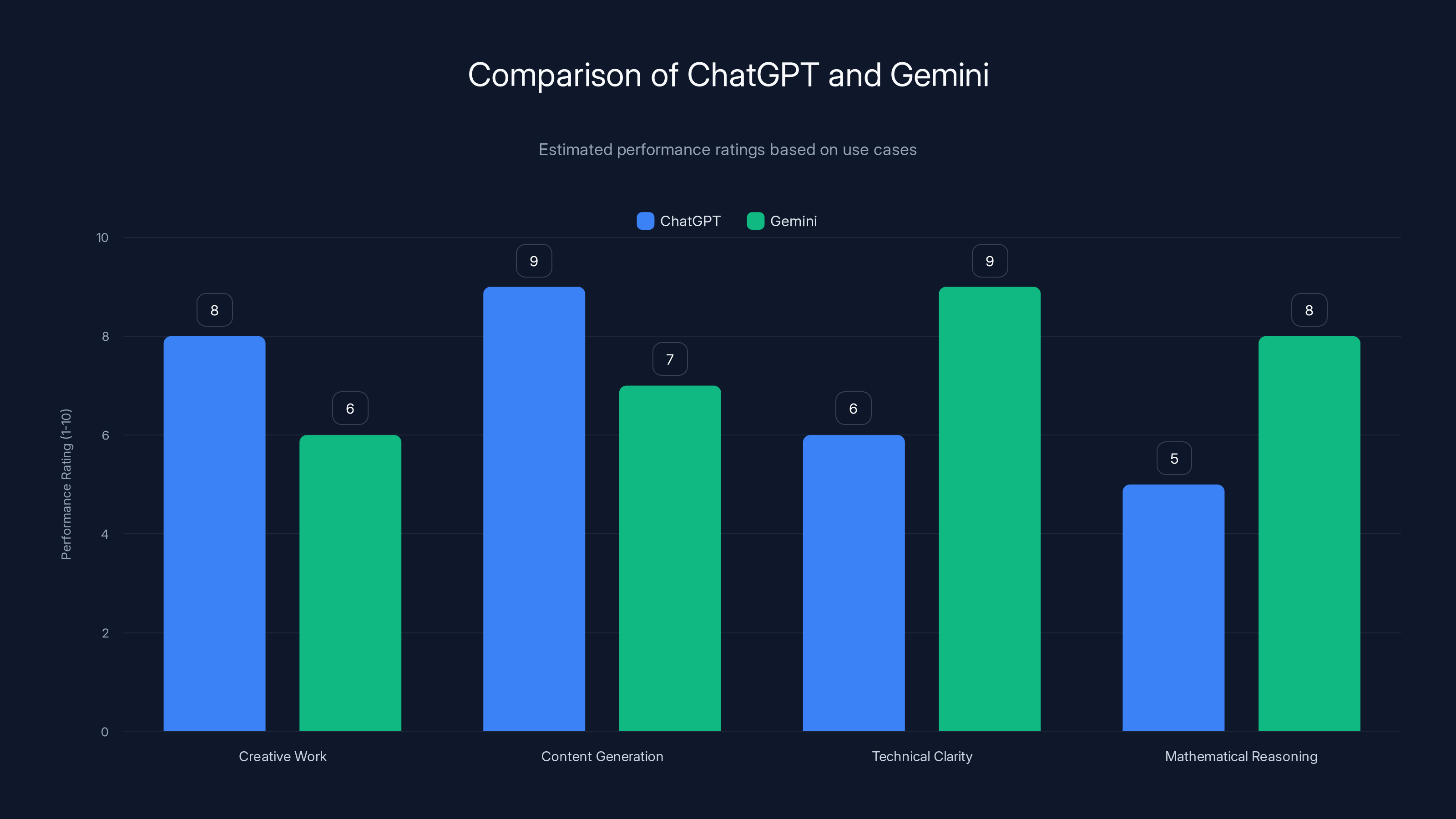 Comparison of ChatGPT and Gemini

Estimated performance ratings based on use cases

ChatGPT Gemini

Performance Rating (1-10)

10
8
6
4
2
0

8 6 9 7 6 9 5 8

Creative Work
Content Generation
Technical Clarity
Mathematical Reasoning